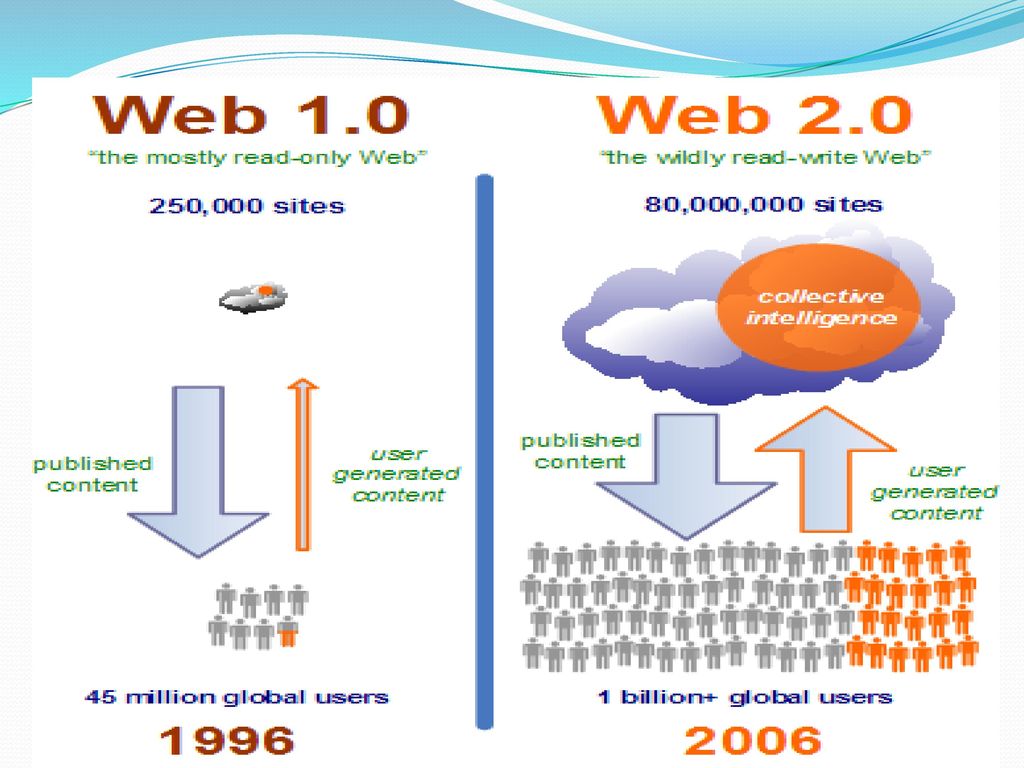 Web 1.0
"the mostly read-only Web"

250,000 sites

published content

user generated content

45 million global users

1996

Web 2.0
"the wildly read-write Web"

80,000,000 sites

collective intelligence

published content

user generated content

1 billion+ global users

2006